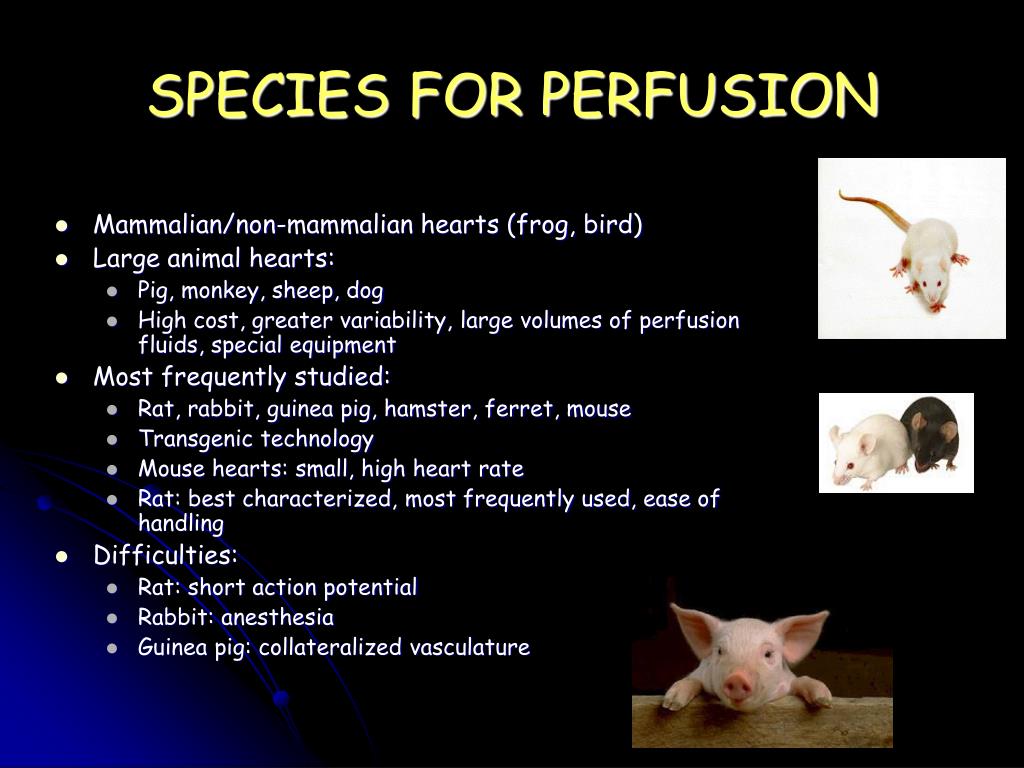 SPECIES FOR PERFUSION

- Mammalian/non-mammalian hearts (frog, bird)
- Large animal hearts:
  - Pig, monkey, sheep, dog
  - High cost, greater variability, large volumes of perfusion fluids, special equipment
- Most frequently studied:
  - Rat, rabbit, guinea pig, hamster, ferret, mouse
  - Transgenic technology
  - Mouse hearts: small, high heart rate
  - Rat: best characterized, most frequently used, ease of handling
- Difficulties:
  - Rat: short action potential
  - Rabbit: anesthesia
  - Guinea pig: collateralized vasculature